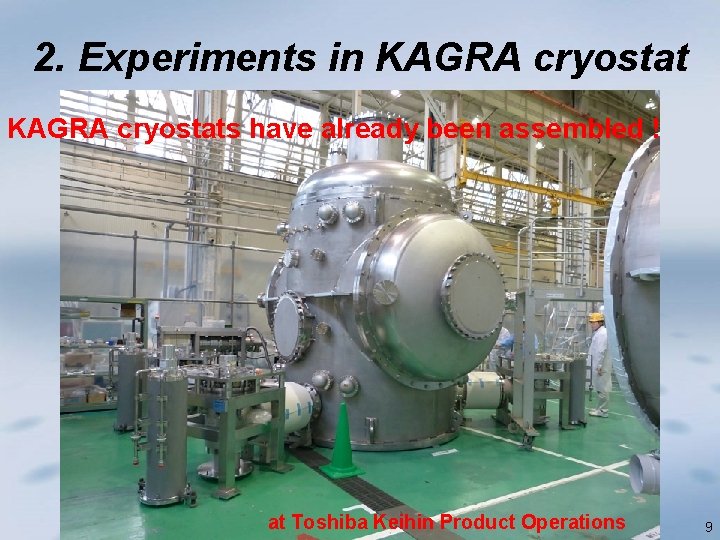 2. Experiments in KAGRA cryostat

KAGRA cryostats have already been assembled !

at Toshiba Keihin Product Operations

9